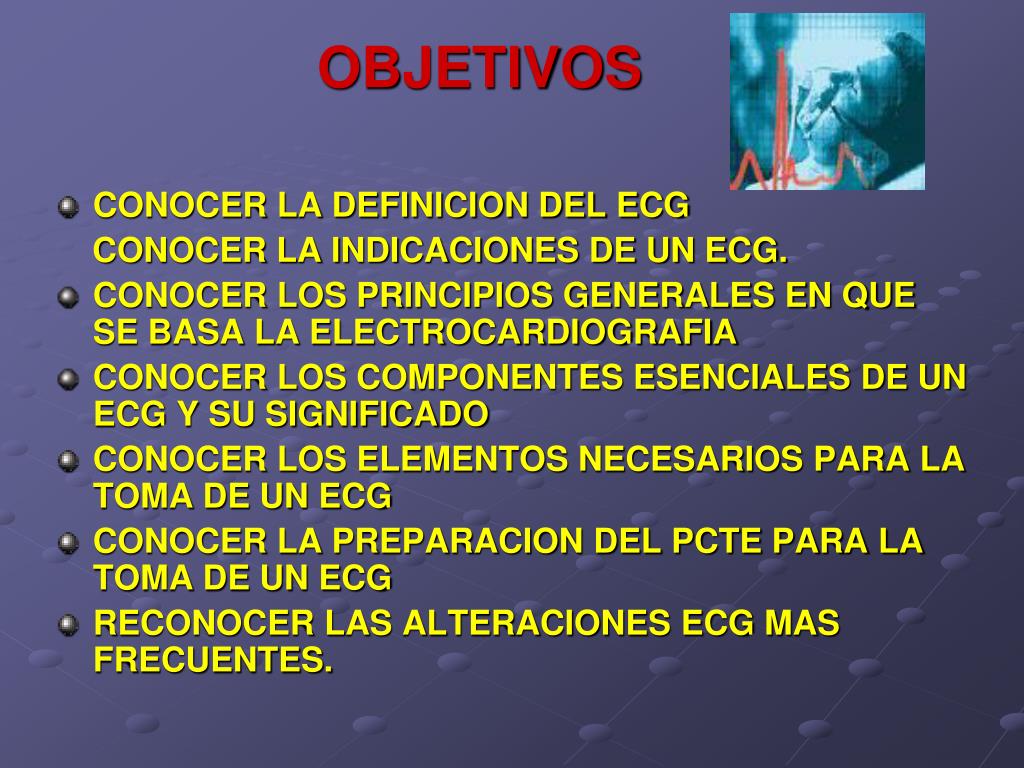 OBJETIVOS

CONOCER LA DEFINICION DEL ECG

CONOCER LA INDICACIONES DE UN ECG.

CONOCER LOS PRINCIPIOS GENERALES EN QUE SE BASA LA ELECTROCARDIOGRAFIA

CONOCER LOS COMPONENTES ESENCIALES DE UN ECG Y SU SIGNIFICADO

CONOCER LOS ELEMENTOS NECESARIOS PARA LA TOMA DE UN ECG

CONOCER LA PREPARACION DEL PCTE PARA LA TOMA DE UN ECG

RECONOCER LAS ALTERACIONES ECG MAS FRECUENTES.